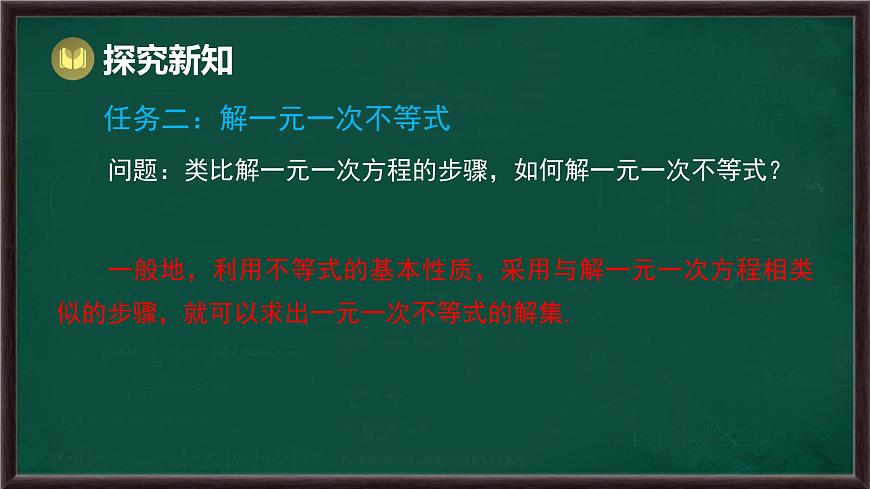 探究新知

任务二：解一元一次不等式

问题：类比解一元一次方程的步骤，如何解一元一次不等式？

一般地，利用不等式的基本性质，采用与解一元一次方程相类似的步骤，就可以求出一元一次不等式的解集.